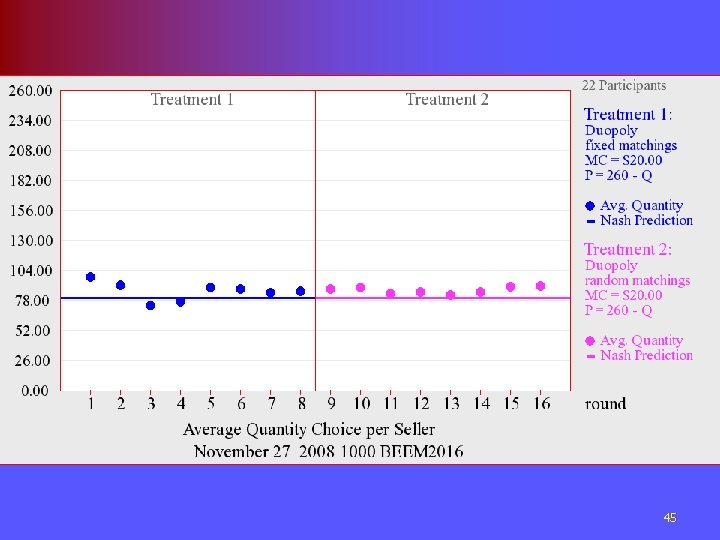 260.00
234.00
208.00
182.00
156.00
130.00
104.00
78.00
52.00
26.00
0.00

Treatment 1

Treatment 2

1 2 3 4 5 6 7 8 9 10 11 12 13 14 15 16 round

Average Quantity Choice per Seller
November 27 2008 1000 BEEM2016

22 Participants

Treatment 1:
Duopoly
fixed matchings
MC = S20.00
P = 260 - Q

Avg. Quantity
Nash Prediction

Treatment 2:
Duopoly
random matchings
MC = S20.00
P = 260 - Q

Avg. Quantity
Nash Prediction

45